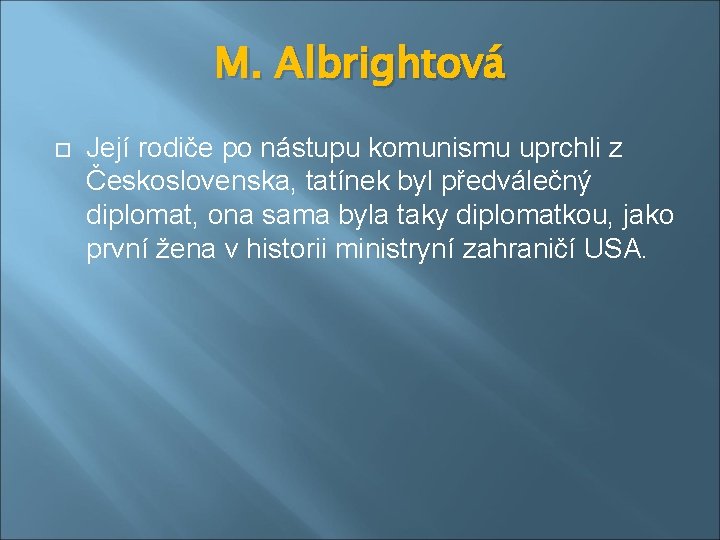 M. Albrightová

Její rodiče po nástupu komunismu uprchli z Československa, tatínek byl předválečný diplomat, ona sama byla taky diplomatkou, jako první žena v historii ministryní zahraničí USA.